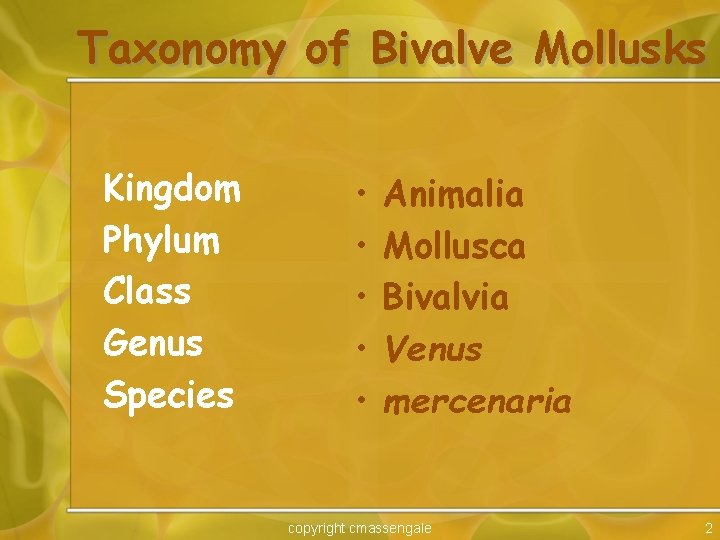 Taxonomy of Bivalve Mollusks

Kingdom
Phylum
Class
Genus
Species

• Animalia
• Mollusca
• Bivalvia
• Venus
• mercenaria

copyright cmassengale

2